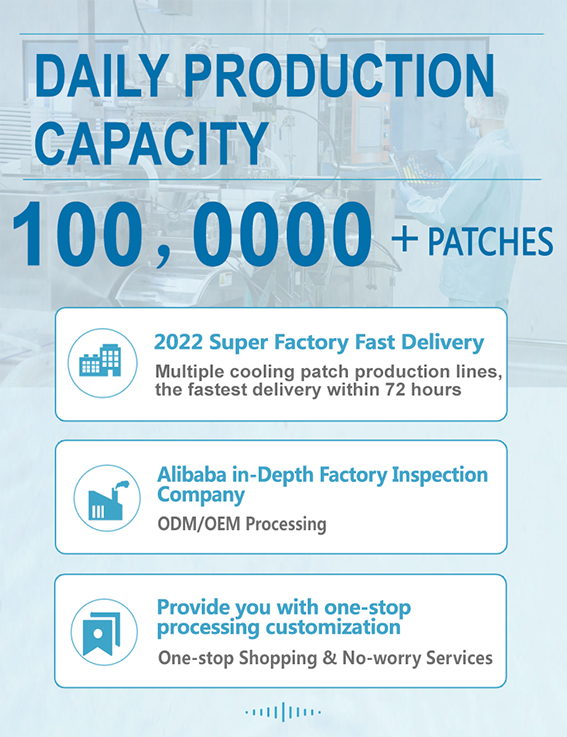 DAILY PRODUCTION CAPACITY

100, 0000 + PATCHES

2022 Super Factory Fast Delivery

Multiple cooling patch production lines, the fastest delivery within 72 hours

Alibaba in-Depth Factory Inspection Company

ODM/OEM Processing

Provide you with one-stop processing customization

One-stop Shopping & No-worry Services